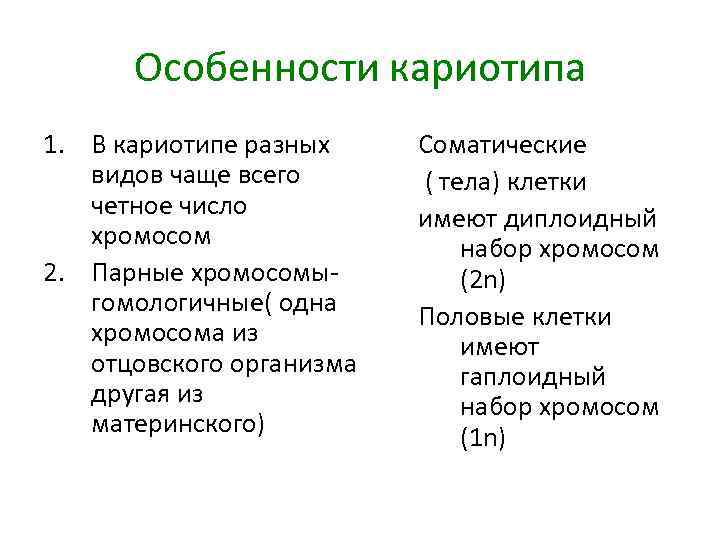 Особенности кариотипа

1. В кариотипе разных видов чаще всего четное число хромосом
2. Парные хромосомы- гомологичные( одна хромосома из отцовского организма другая из материнского)

Соматические
( тела) клетки
имеют диплоидный набор хромосом (2n)
Половые клетки имеют гаплоидный набор хромосом (1n)